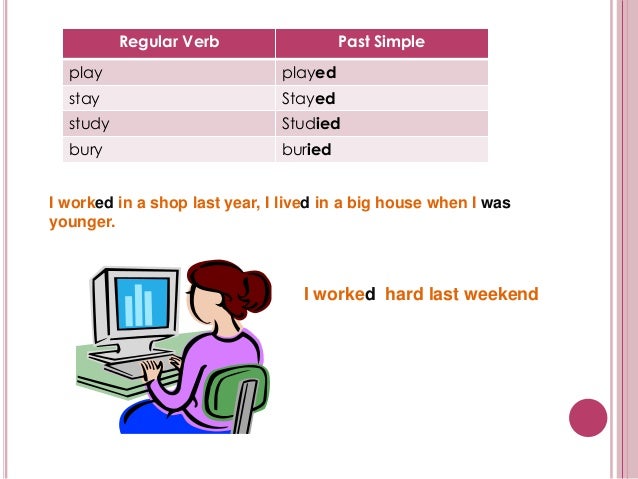 | Regular Verb | Past Simple |
|---|---|
| play | played |
| stay | Stayed |
| study | Studied |
| bury | buried |

I worked in a shop last year, I lived in a big house when I was younger.

I worked hard last weekend